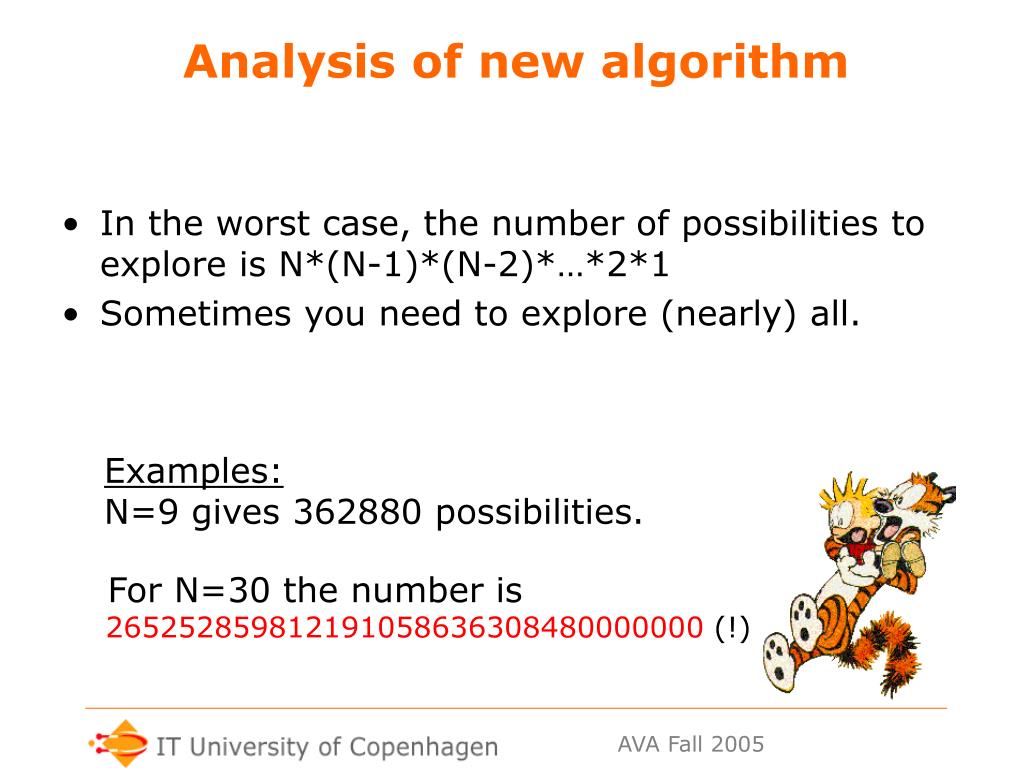 Analysis of new algorithm

• In the worst case, the number of possibilities to explore is N*(N-1)*(N-2)*…*2*1
• Sometimes you need to explore (nearly) all.

Examples:
N=9 gives 362880 possibilities.

For N=30 the number is
265252859812191058636308480000000 (!)

IT University of Copenhagen

AVA Fall 2005